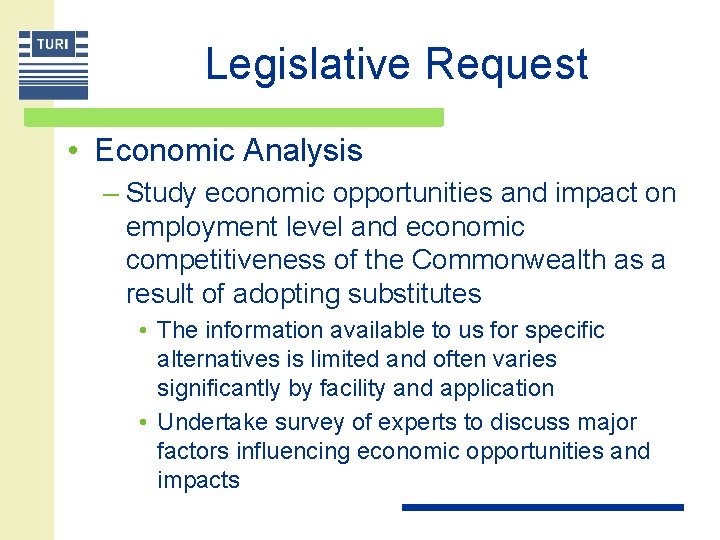 TURI

Legislative Request

• Economic Analysis

– Study economic opportunities and impact on employment level and economic competitiveness of the Commonwealth as a result of adopting substitutes

• The information available to us for specific alternatives is limited and often varies significantly by facility and application

• Undertake survey of experts to discuss major factors influencing economic opportunities and impacts